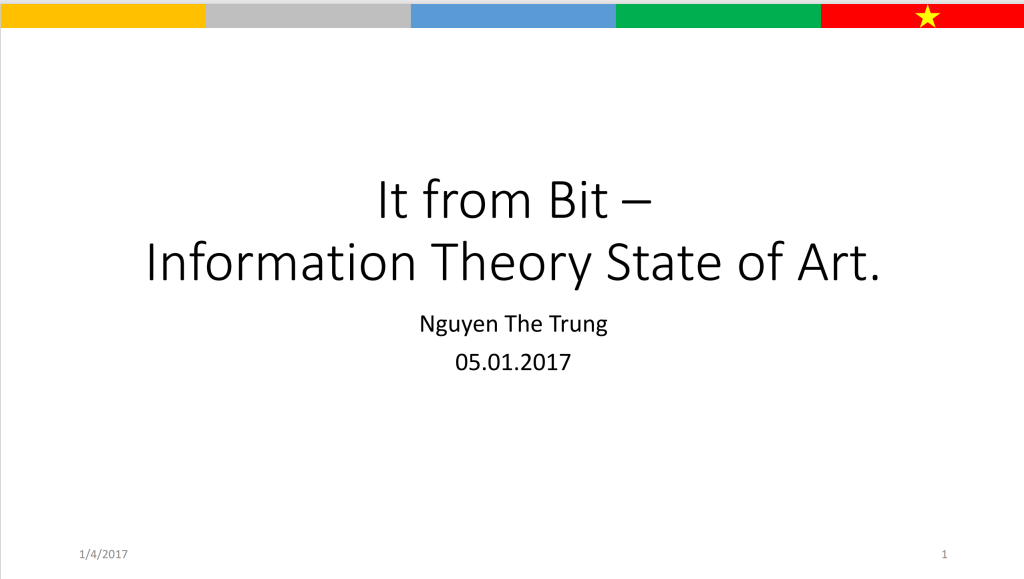 It from Bit –
Information Theory State of Art.

Nguyen The Trung
05.01.2017

1/4/2017

1